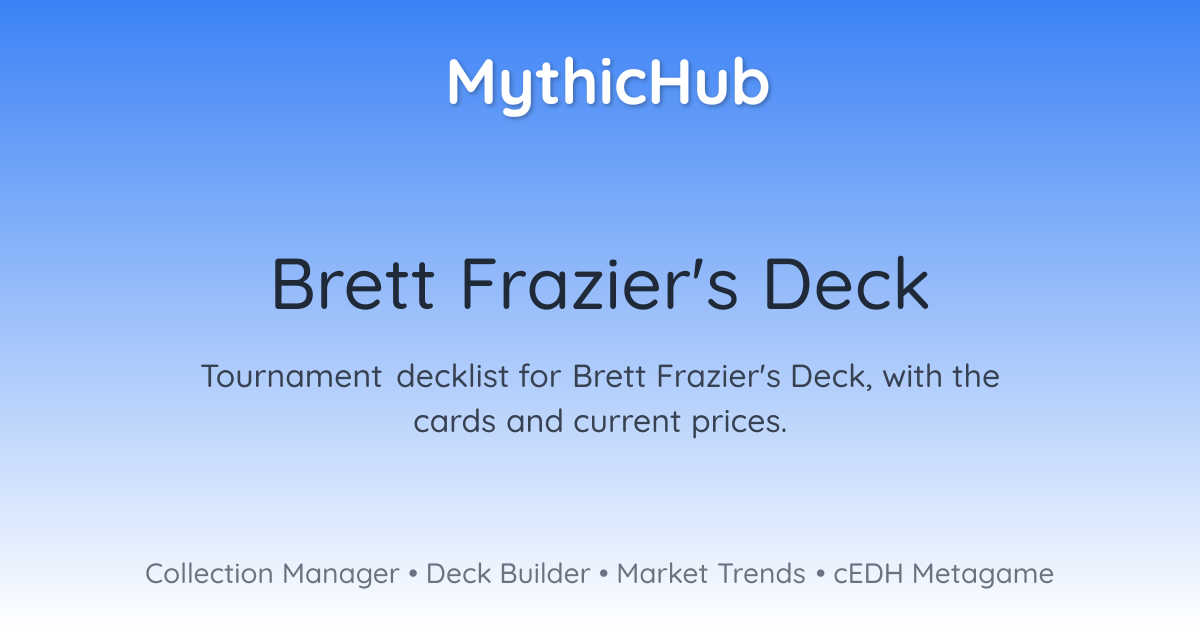 MythicHub

Brett Frazier's Deck

Tournament decklist for Brett Frazier's Deck, with the cards and current prices.

Collection Manager • Deck Builder • Market Trends • cEDH Metagame